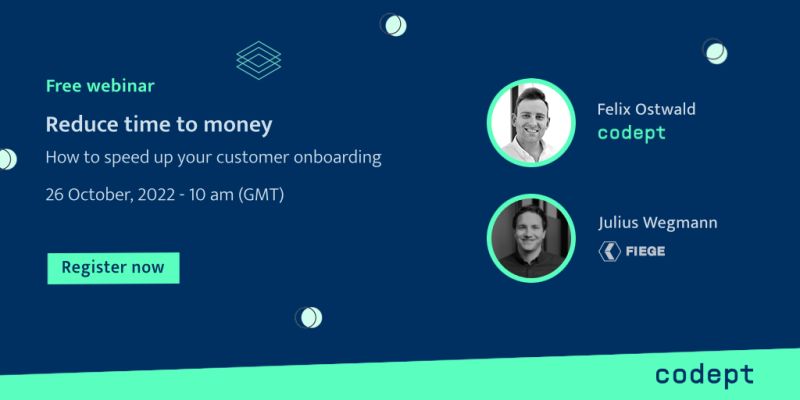 Free webinar

Reduce time to money

How to speed up your customer onboarding

26 October, 2022 - 10 am (GMT)

Register now

Felix Ostwald
codept

Julius Wegmann
FIEGE

codept